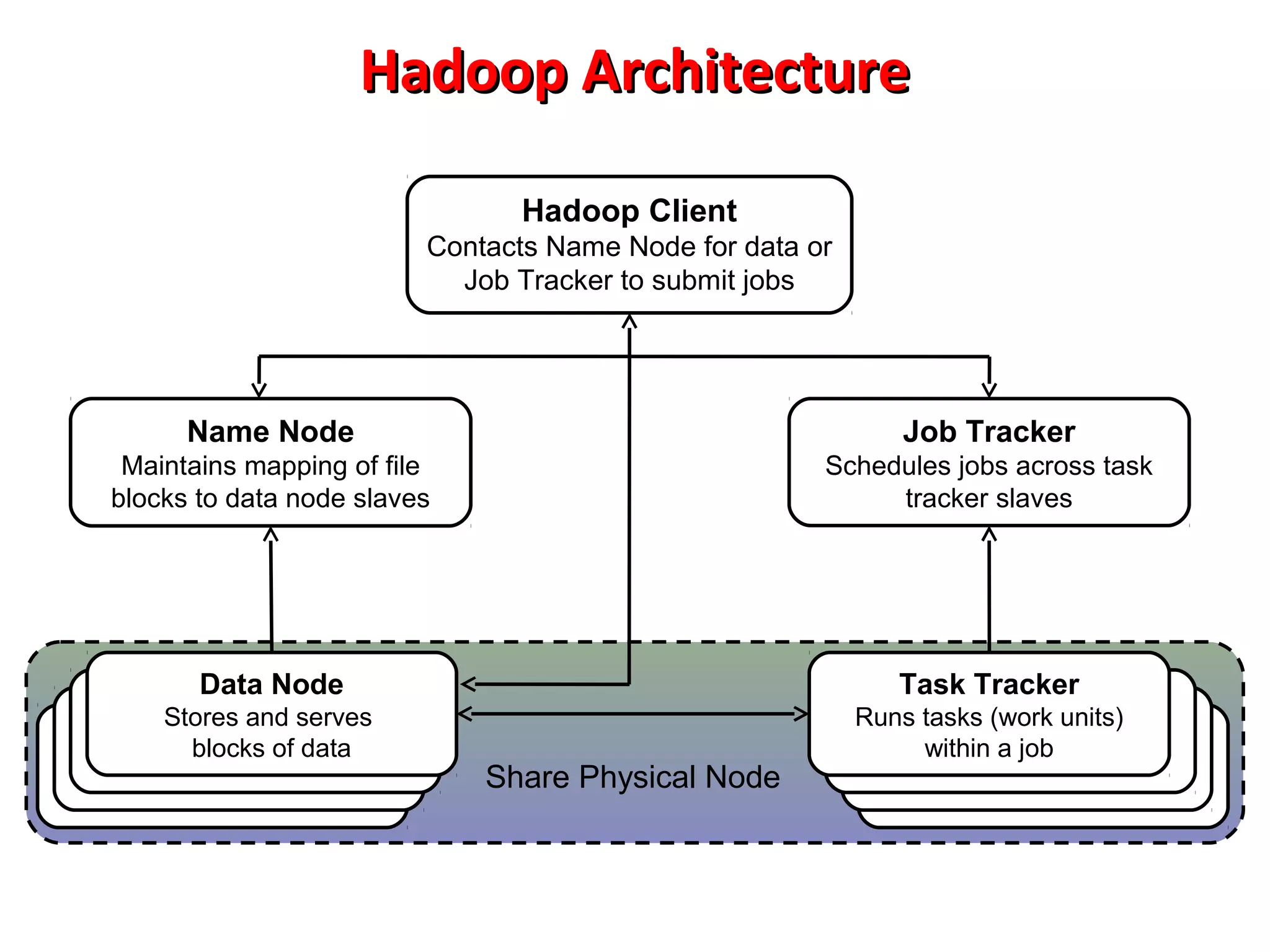 Hadoop Architecture

Hadoop Client
Contacts Name Node for data or Job Tracker to submit jobs

Name Node
Maintains mapping of file blocks to data node slaves

Job Tracker
Schedules jobs across task tracker slaves

Data Node
Stores and serves blocks of data

Task Tracker
Runs tasks (work units) within a job

Share Physical Node